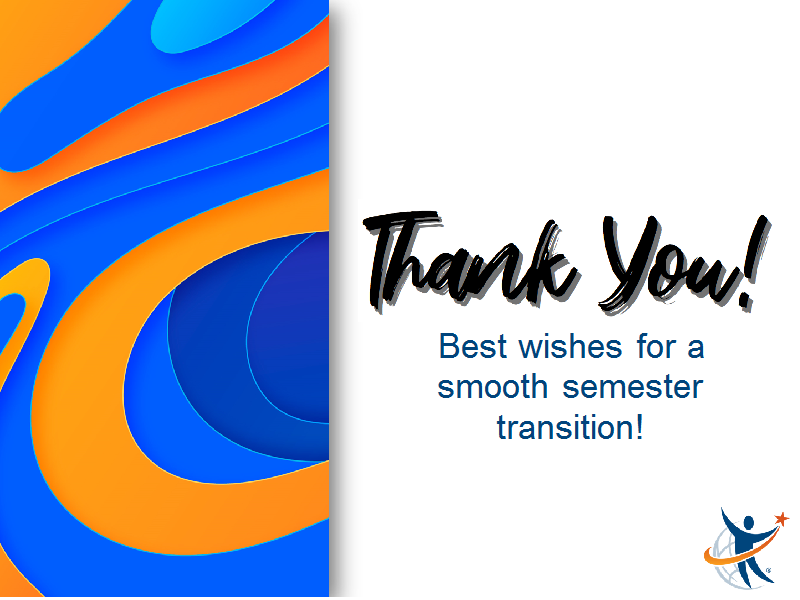 Thank You!

Best wishes for a smooth semester transition!